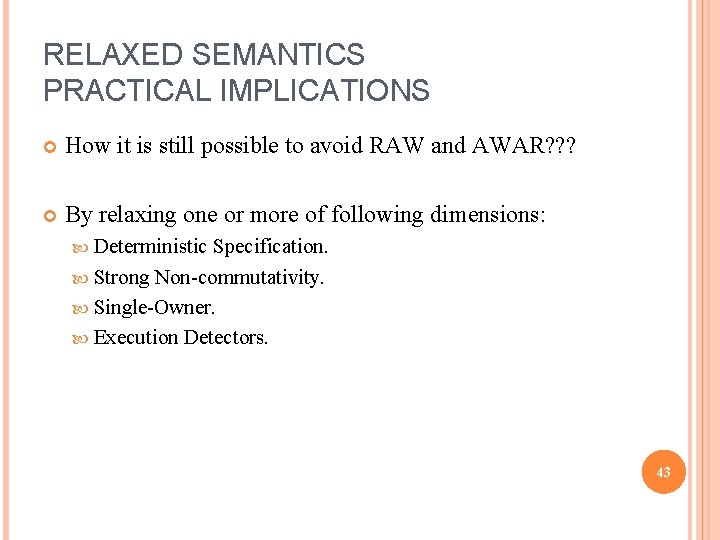 RELAXED SEMANTICS
PRACTICAL IMPLICATIONS

How it is still possible to avoid RAW and AWAR???

By relaxing one or more of following dimensions:

Deterministic Specification.

Strong Non-commutativity.

Single-Owner.

Execution Detectors.

43